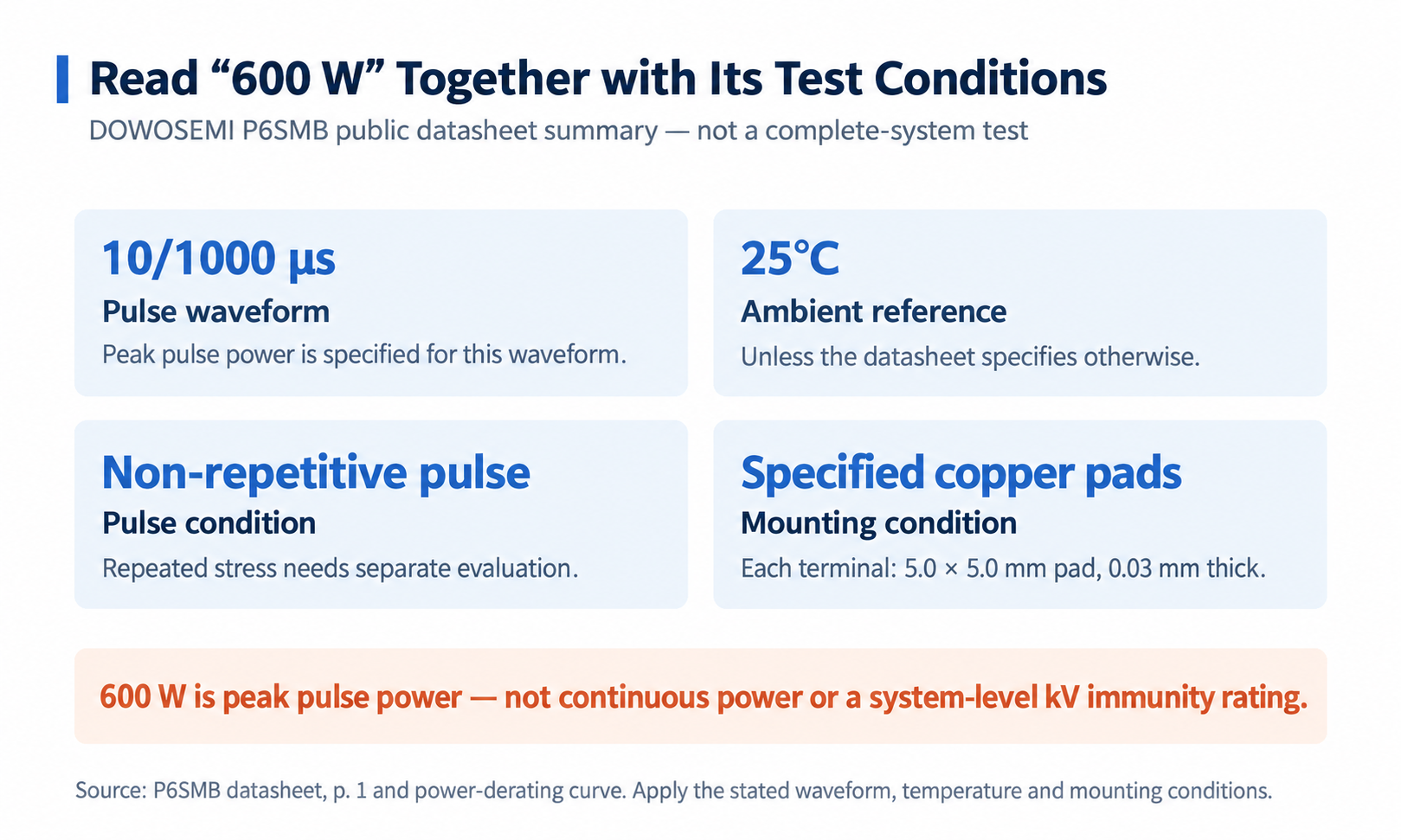 Read “600 W” Together with Its Test Conditions

DOWOSEMI P6SMB public datasheet summary — not a complete-system test

10/1000 µs

Pulse waveform

Peak pulse power is specified for this waveform.

25°C

Ambient reference

Unless the datasheet specifies otherwise.

Non-repetitive pulse

Pulse condition

Repeated stress needs separate evaluation.

Specified copper pads

Mounting condition

Each terminal: 5.0 × 5.0 mm pad, 0.03 mm thick.

600 W is peak pulse power — not continuous power or a system-level kV immunity rating.

Source: P6SMB datasheet, p. 1 and power-derating curve. Apply the stated waveform, temperature and mounting conditions.